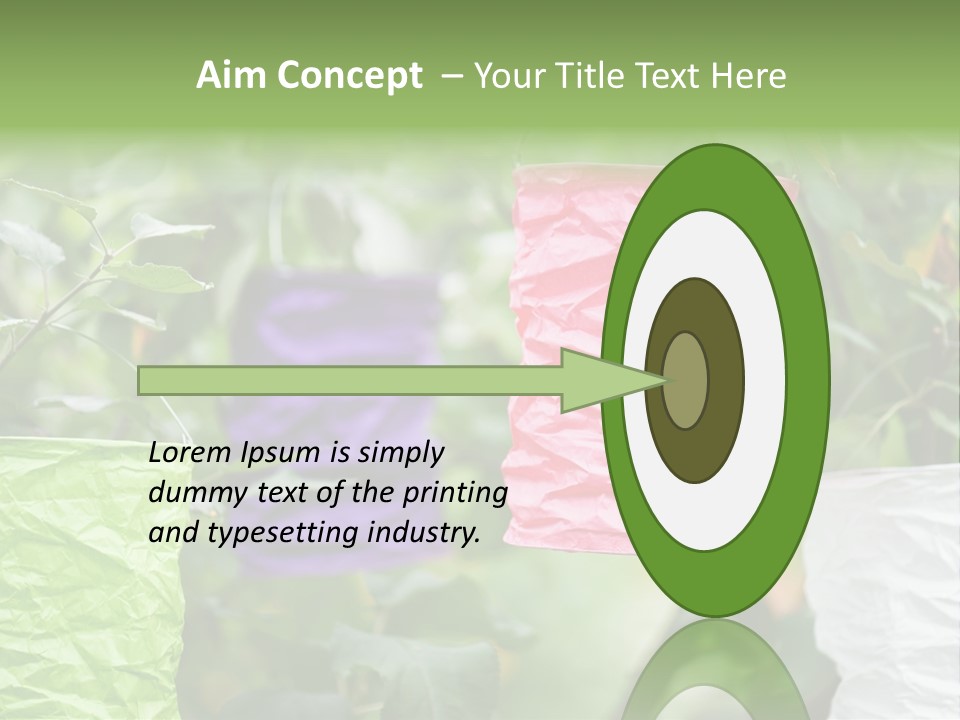 Aim Concept – Your Title Text Here

Lorem Ipsum is simply dummy text of the printing and typesetting industry.